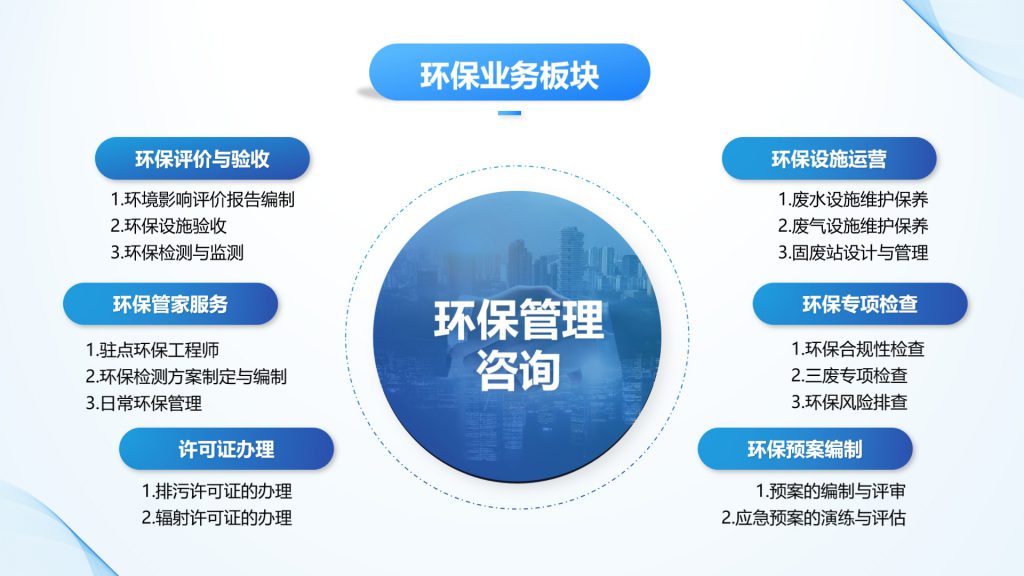 环保业务板块

环保评价与验收
1.环境影响评价报告编制
2.环保设施验收
3.环保检测与监测

环保管家服务
1.驻点环保工程师
2.环保检测方案制定与编制
3.日常环保管理

许可证办理
1.排污许可证的办理
2.辐射许可证的办理

环保管理咨询

环保设施运营
1.废水设施维护保养
2.废气设施维护保养
3.固废站设计与管理

环保专项检查
1.环保合规性检查
2.三废专项检查
3.环保风险排查

环保预案编制
1.预案的编制与评审
2.应急预案的演练与评估